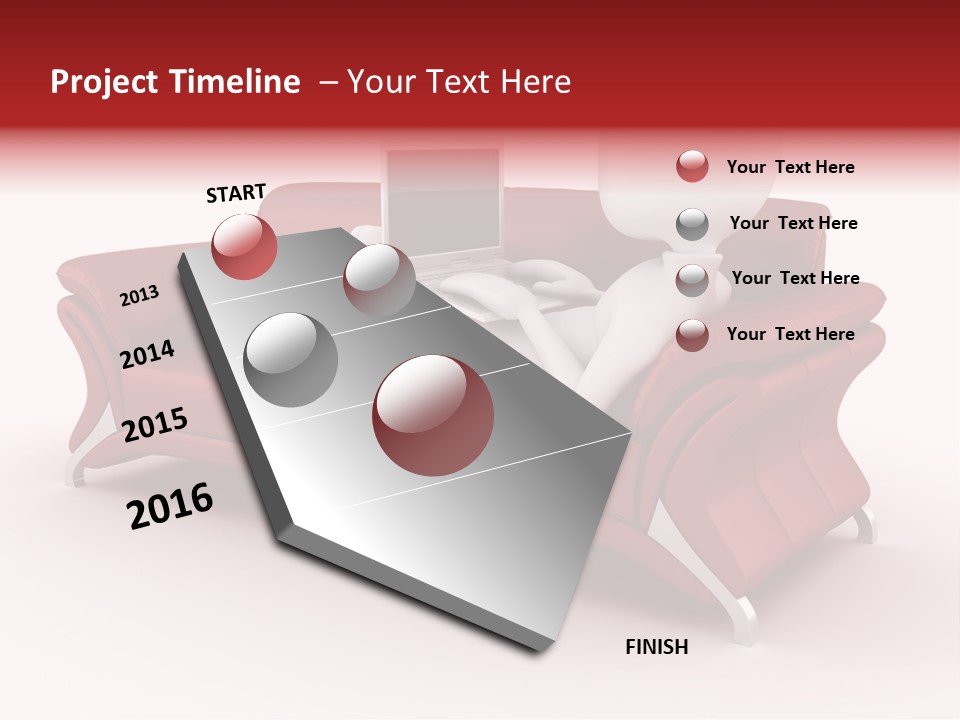 Project Timeline – Your Text Here

START

2013

2014

2015

2016

FINISH

Your Text Here

Your Text Here

Your Text Here

Your Text Here